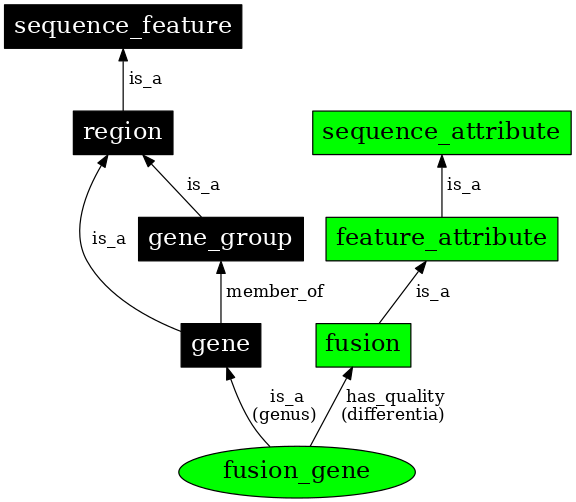 sequence_feature

is_a

region

sequence_attribute

is_a

is_a

is_a

gene_group

feature_attribute

member_of

is_a

gene

fusion

is_a
(genus)

has_quality
(differentia)

fusion_gene